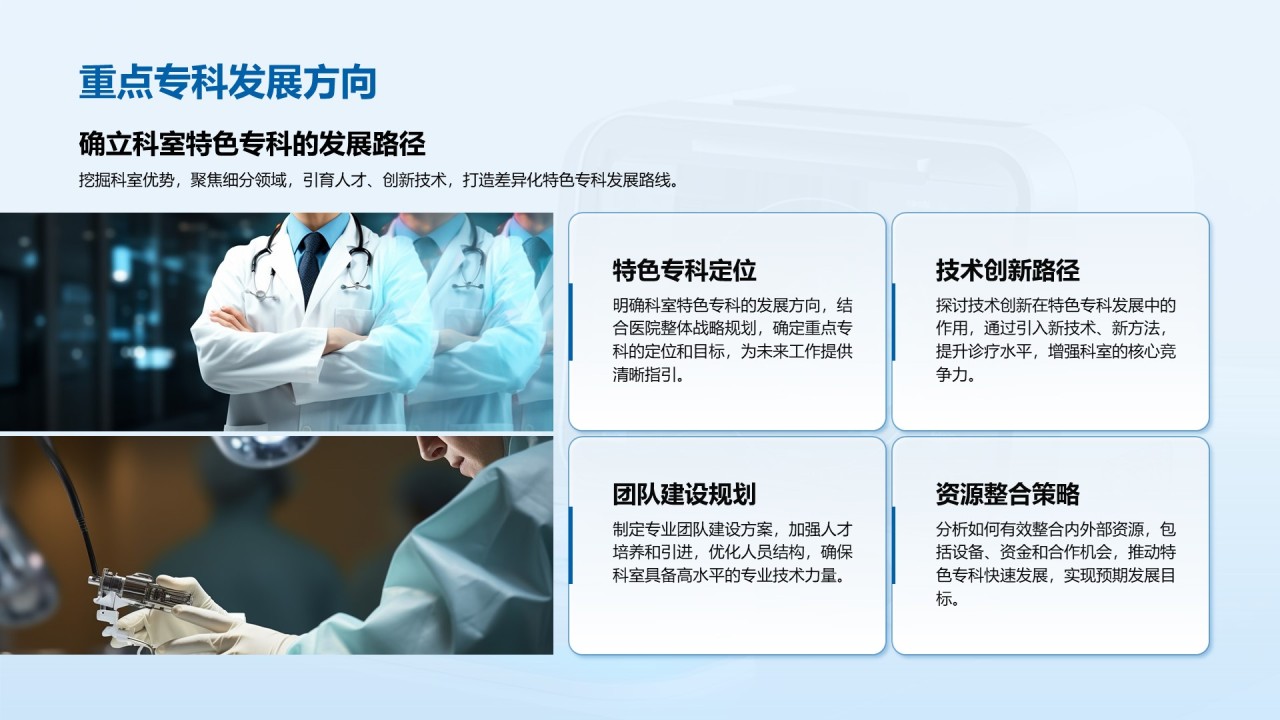 重点专科发展方向

确立科室特色专科的发展路径

挖掘科室优势，聚焦细分领域，引育人才、创新技术，打造差异化特色专科发展路线。

特色专科定位

明确科室特色专科的发展方向，结合医院整体战略规划，确定重点专科的定位和目标，为未来工作提供清晰指引。

技术创新路径

探讨技术创新在特色专科发展中的作用，通过引入新技术、新方法，提升诊疗水平，增强科室的核心竞争力。

团队建设规划

制定专业团队建设方案，加强人才培养和引进，优化人员结构，确保科室具备高水平的专业技术力量。

资源整合策略

分析如何有效整合内外部资源，包括设备、资金和合作机会，推动特色专科快速发展，实现预期发展目标。